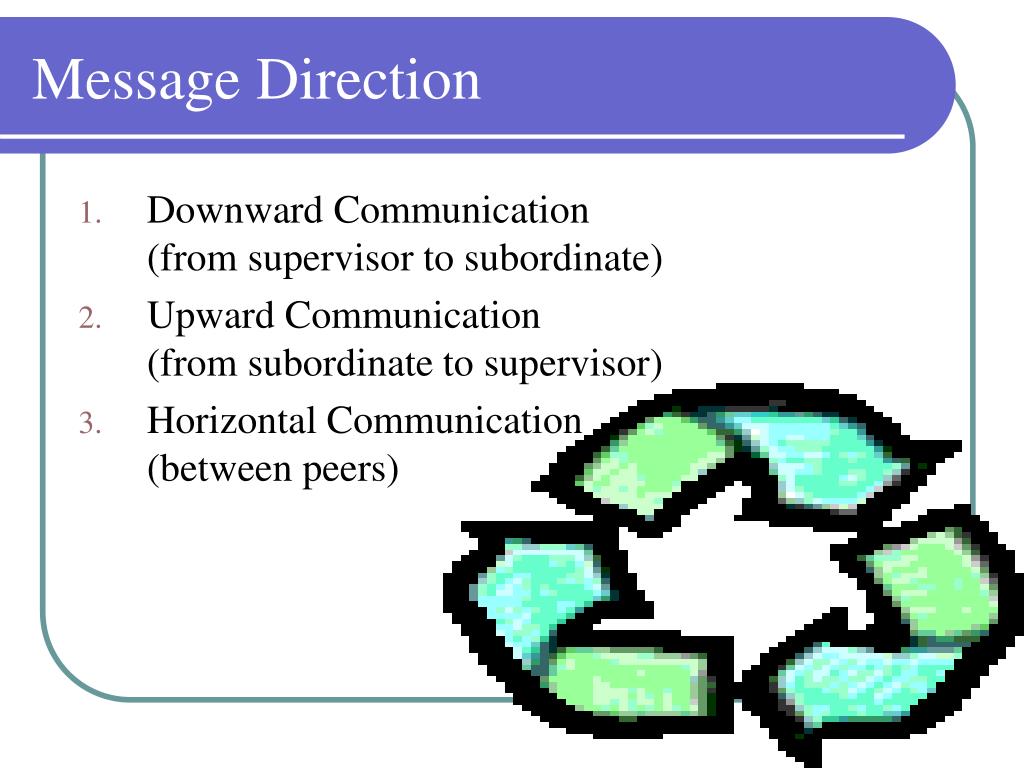 Message Direction

1. Downward Communication (from supervisor to subordinate)
2. Upward Communication (from subordinate to supervisor)
3. Horizontal Communication (between peers)